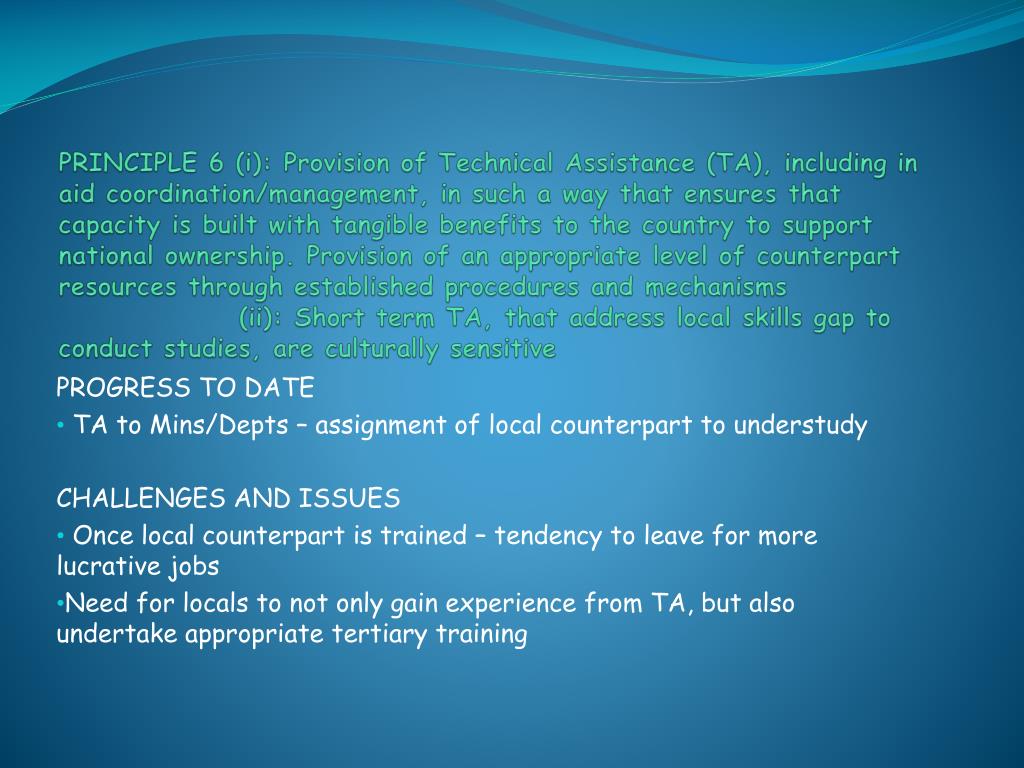 PRINCIPLE 6 (i): Provision of Technical Assistance (TA), including in aid coordination/management, in such a way that ensures that capacity is built with tangible benefits to the country to support national ownership. Provision of an appropriate level of counterpart resources through established procedures and mechanisms
(ii): Short term TA, that address local skills gap to conduct studies, are culturally sensitive

PROGRESS TO DATE
• TA to Mins/Depts – assignment of local counterpart to understudy

CHALLENGES AND ISSUES
• Once local counterpart is trained – tendency to leave for more lucrative jobs
•Need for locals to not only gain experience from TA, but also undertake appropriate tertiary training